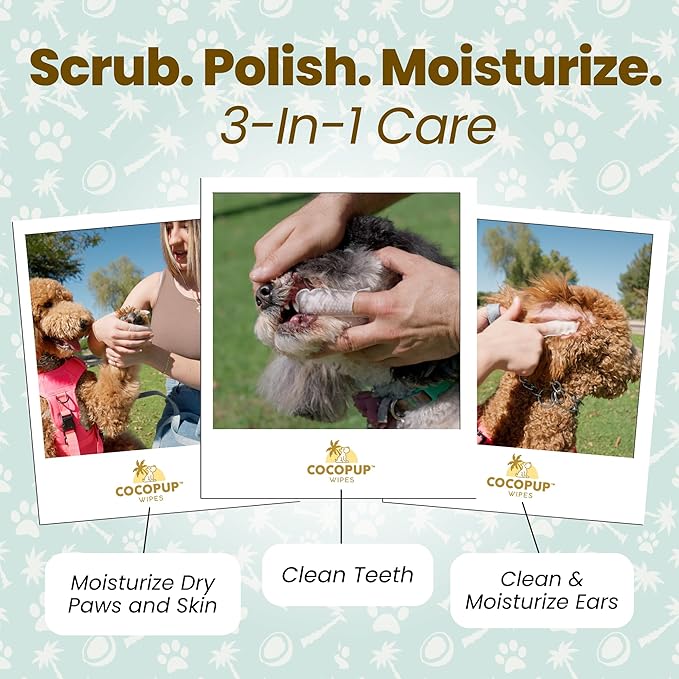 Scrub. Polish. Moisturize.
3-In-1 Care

COCOPUP™ WIPES

COCOPUP™ WIPES

COCOPUP™ WIPES

Moisturize Dry Paws and Skin

Clean Teeth

Clean & Moisturize Ears